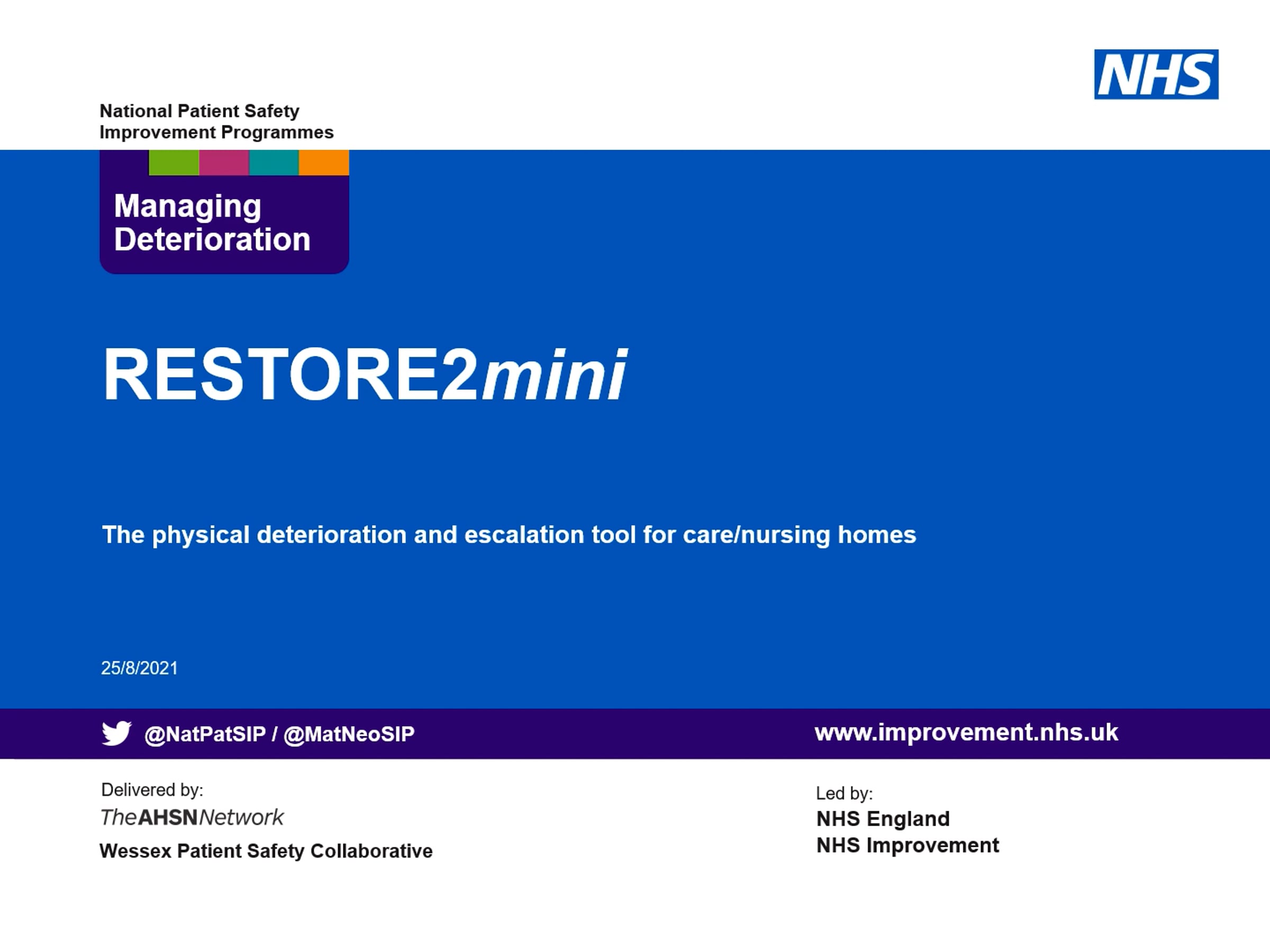 NHS

National Patient Safety
Improvement Programmes

Managing
Deterioration

RESTORE2mini

The physical deterioration and escalation tool for care/nursing homes

25/8/2021

@NatPatSIP / @MatNeoSIP

www.improvement.nhs.uk

Delivered by:
TheAHSNNetwork
Wessex Patient Safety Collaborative

Led by:
NHS England
NHS Improvement